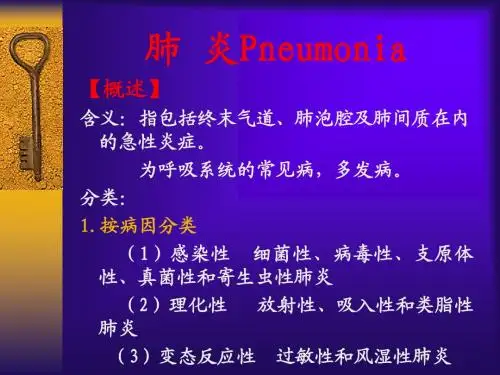 肺 炎Pneumonia

【概述】

含义：指包括终末气道、肺泡腔及肺间质在内的急性炎症。

为呼吸系统的常见病，多发病。

分类：

1. 按病因分类

（1）感染性 细菌性、病毒性、支原体性、真菌性和寄生虫性肺炎

（2）理化性 放射性、吸入性和类脂性肺炎

（3）变态反应性 过敏性和风湿性肺炎